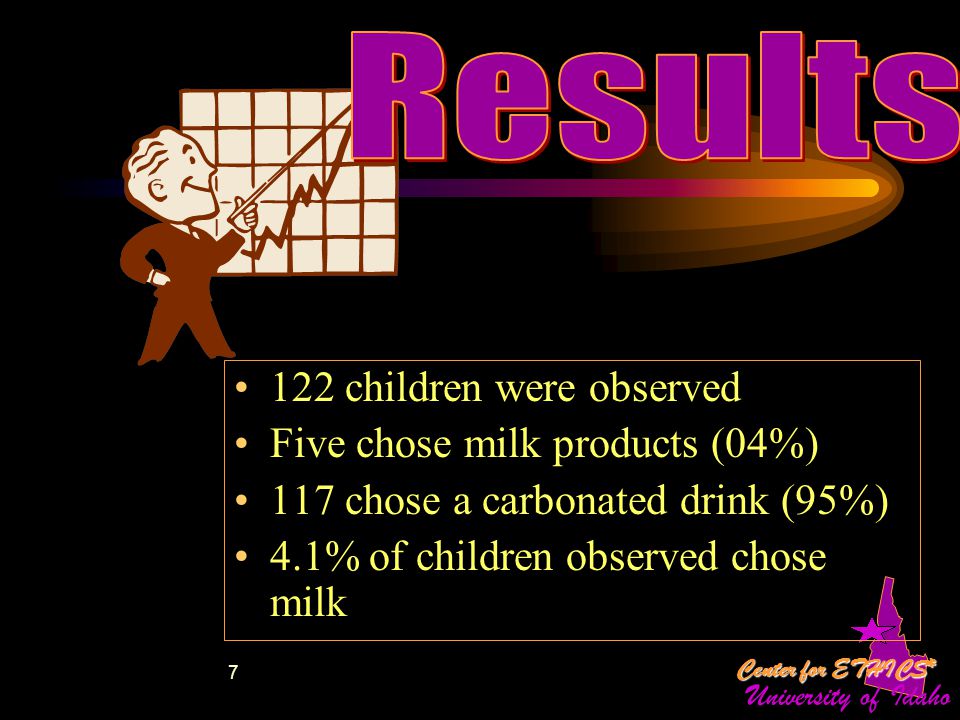 Results

• 122 children were observed
• Five chose milk products (04%)
• 117 chose a carbonated drink (95%)
• 4.1% of children observed chose milk

7

Center for ETHICS*
University of Idaho